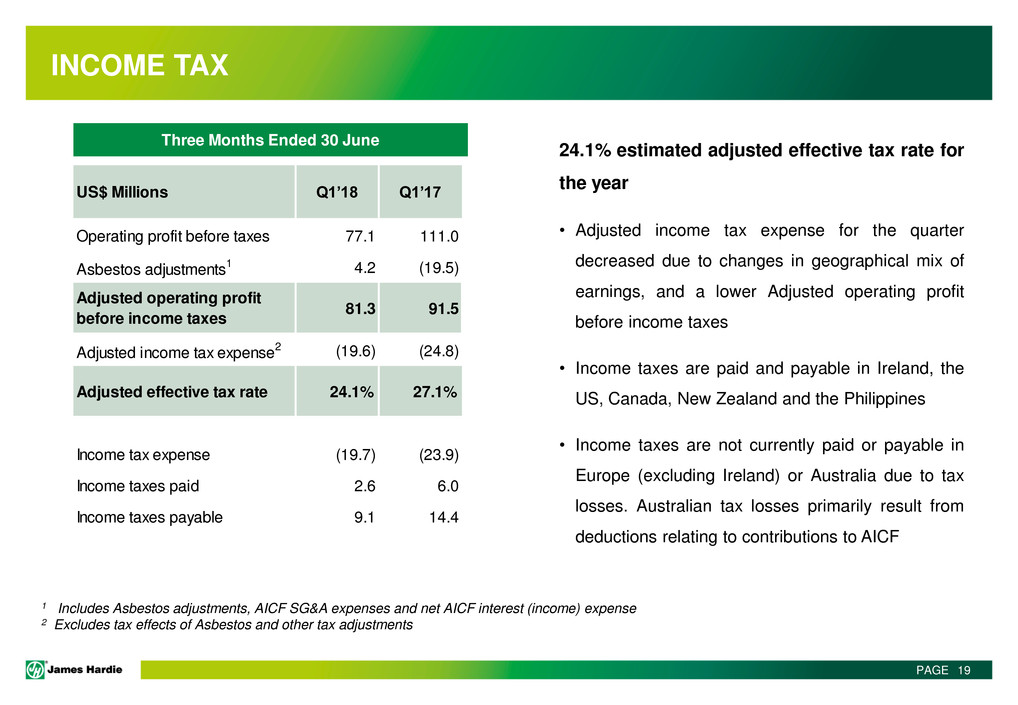 INCOME TAX

Three Months Ended 30 June

| US$ Millions | Q1'18 | Q1'17 |
|---|---|---|
| Operating profit before taxes | 77.1 | 111.0 |
| Asbestos adjustments$^1$ | 4.2 | (19.5) |
| Adjusted operating profit before income taxes | 81.3 | 91.5 |
| Adjusted income tax expense$^2$ | (19.6) | (24.8) |
| Adjusted effective tax rate | 24.1% | 27.1% |
| Income tax expense | (19.7) | (23.9) |
| Income taxes paid | 2.6 | 6.0 |
| Income taxes payable | 9.1 | 14.4 |

24.1% estimated adjusted effective tax rate for the year

• Adjusted income tax expense for the quarter decreased due to changes in geographical mix of earnings, and a lower Adjusted operating profit before income taxes

• Income taxes are paid and payable in Ireland, the US, Canada, New Zealand and the Philippines

• Income taxes are not currently paid or payable in Europe (excluding Ireland) or Australia due to tax losses. Australian tax losses primarily result from deductions relating to contributions to AICF

$^1$ Includes Asbestos adjustments, AICF SG&A expenses and net AICF interest (income) expense
$^2$ Excludes tax effects of Asbestos and other tax adjustments

James Hardie

PAGE 19